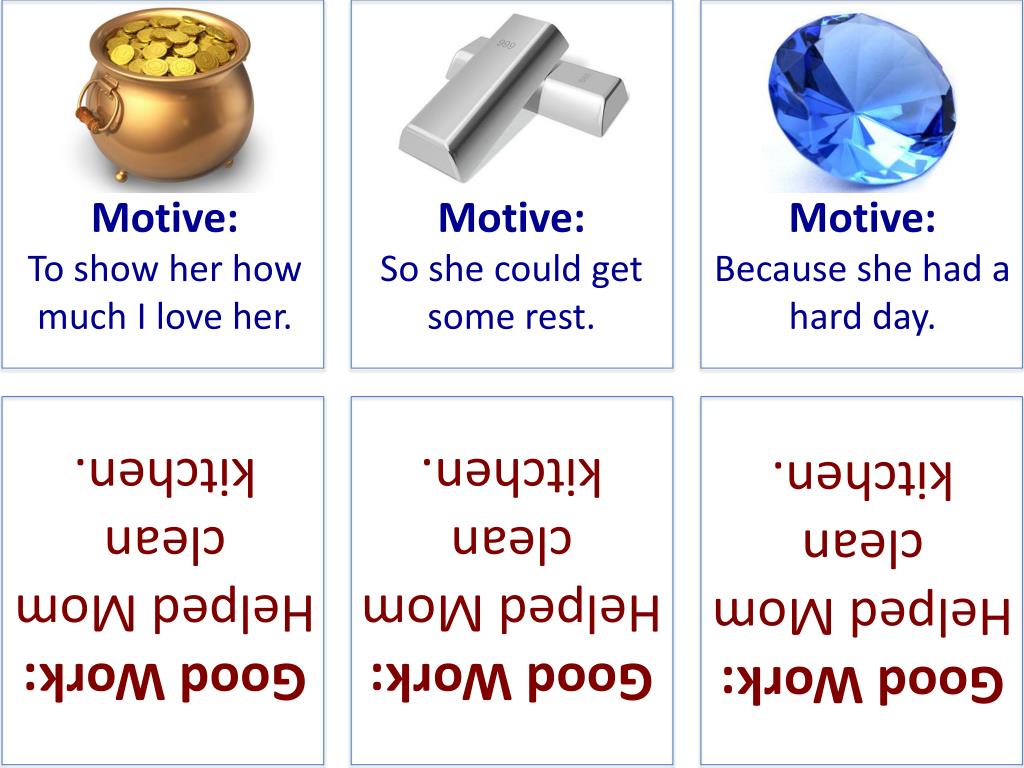 Motive:
To show her how much I love her.

Motive:
So she could get some rest.

Motive:
Because she had a hard day.

Good Work:
Helped Mom clean kitchen.

Good Work:
Helped Mom clean kitchen.

Good Work:
Helped Mom clean kitchen.